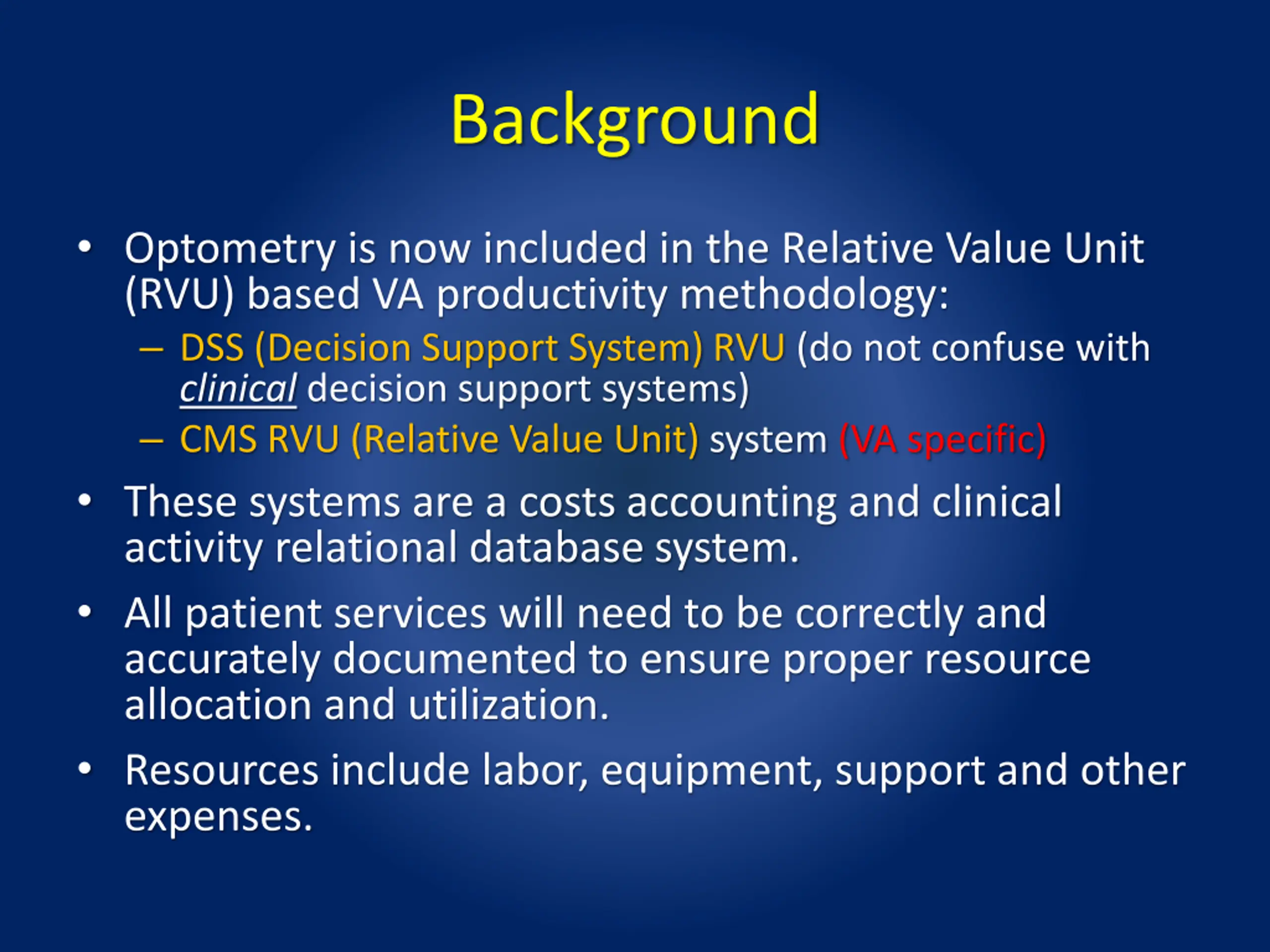 Background

• Optometry is now included in the Relative Value Unit (RVU) based VA productivity methodology:
  – DSS (Decision Support System) RVU (do not confuse with clinical decision support systems)
  – CMS RVU (Relative Value Unit) system (VA specific)
• These systems are a costs accounting and clinical activity relational database system.
• All patient services will need to be correctly and accurately documented to ensure proper resource allocation and utilization.
• Resources include labor, equipment, support and other expenses.